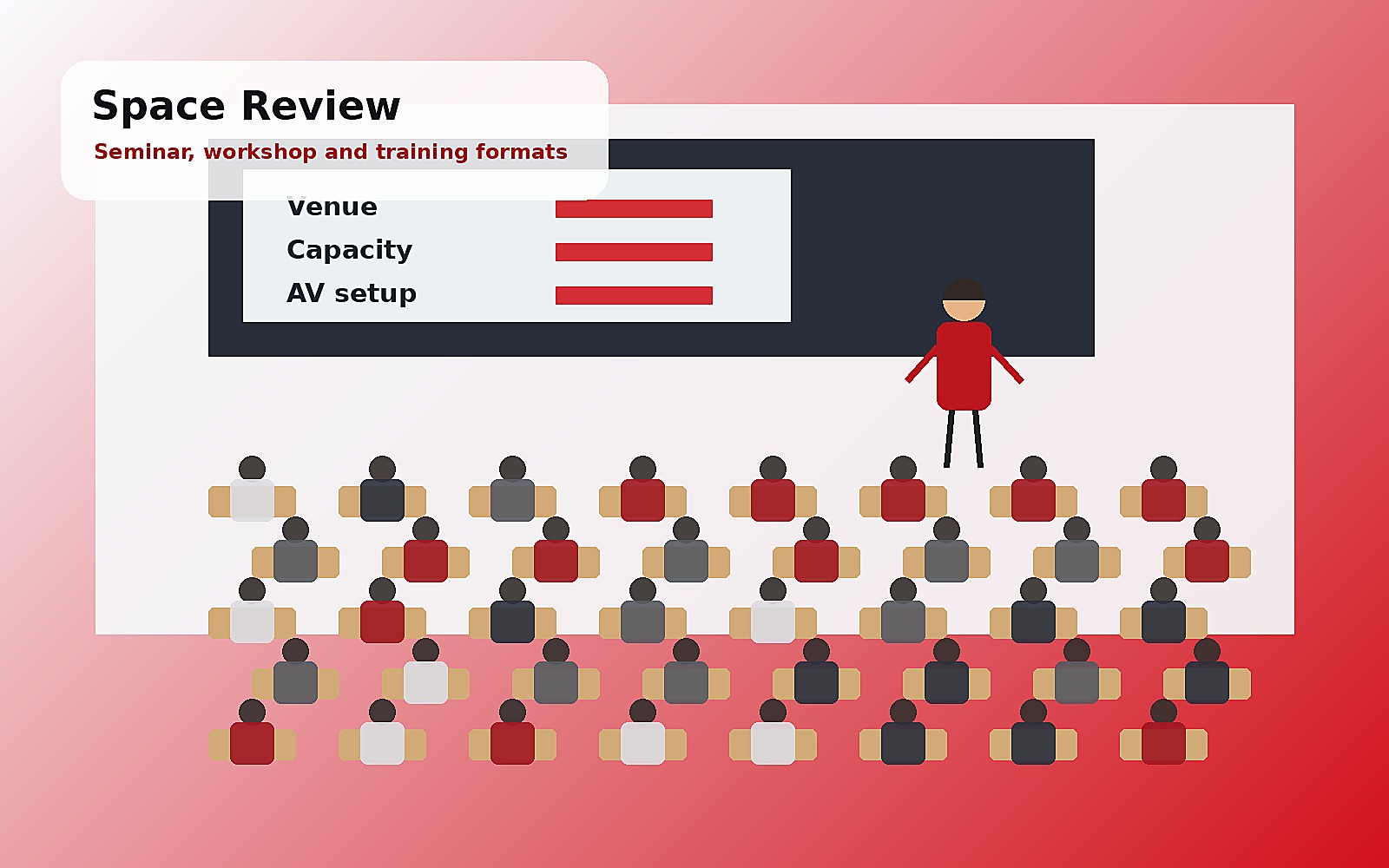 Space Review

Seminar, workshop and training formats

Venue

Capacity

AV setup